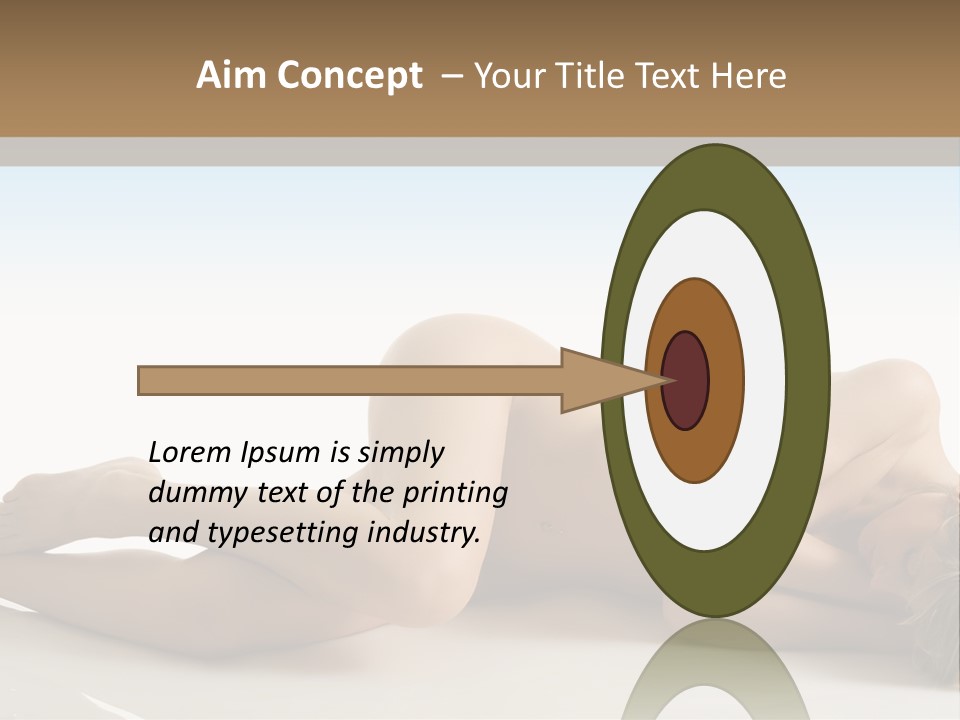 Aim Concept – Your Title Text Here

Lorem Ipsum is simply dummy text of the printing and typesetting industry.